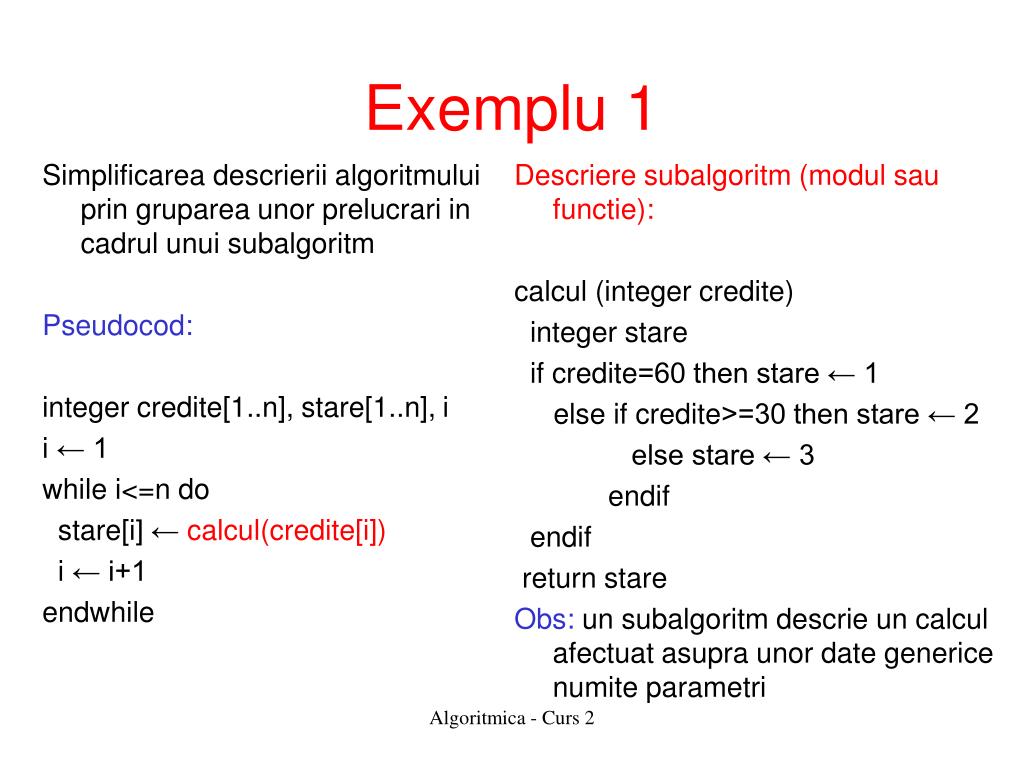 Exemplu 1

Simplificarea descrierii algoritmului prin gruparea unor prelucrari in cadrul unui subalgoritm

Pseudocod:

integer credite[1..n], stare[1..n], i
i ← 1
while i<=n do
  stare[i] ← calcul(credite[i])
  i ← i+1
endwhile

Descriere subalgoritm (modul sau functie):

calcul (integer credite)
  integer stare
  if credite=60 then stare ← 1
    else if credite>=30 then stare ← 2
        else stare ← 3
      endif
  endif
 return stare

Obs: un subalgoritm descrie un calcul afectuat asupra unor date generice numite parametri

Algoritmica - Curs 2